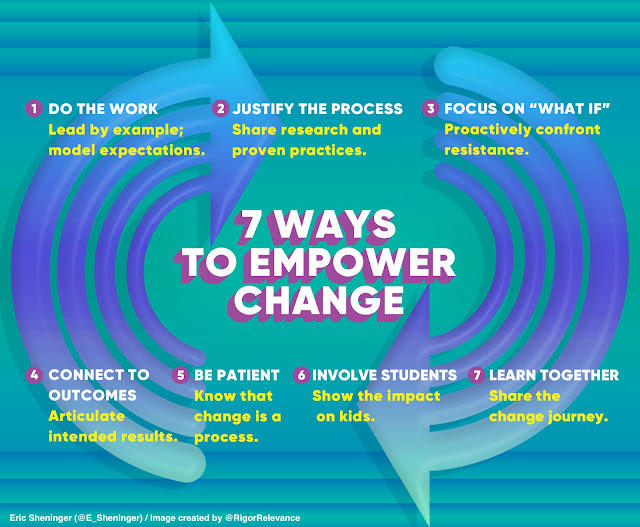 1 DO THE WORK
Lead by example; model expectations.

2 JUSTIFY THE PROCESS
Share research and proven practices.

3 FOCUS ON "WHAT IF"
Proactively confront resistance.

7 WAYS TO EMPOWER CHANGE

4 CONNECT TO OUTCOMES
Articulate intended results.

5 BE PATIENT
Know that change is a process.

6 INVOLVE STUDENTS
Show the impact on kids.

7 LEARN TOGETHER
Share the change journey.

Eric Sheninger (@E_Sheninger) / Image created by @RigorRelevance